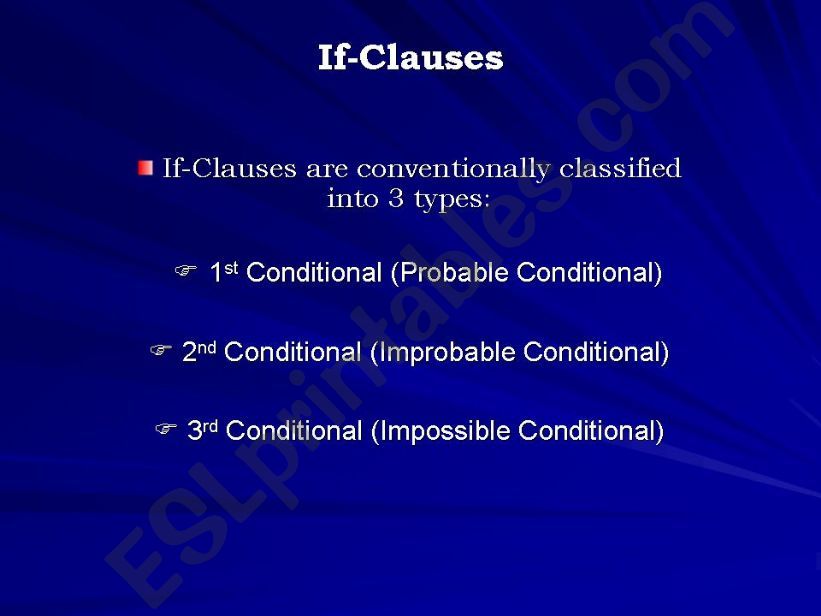 If-Clauses

If-Clauses are conventionally classified into 3 types:

1st Conditional (Probable Conditional)

2nd Conditional (Improbable Conditional)

3rd Conditional (Impossible Conditional)

ESLprintables.com